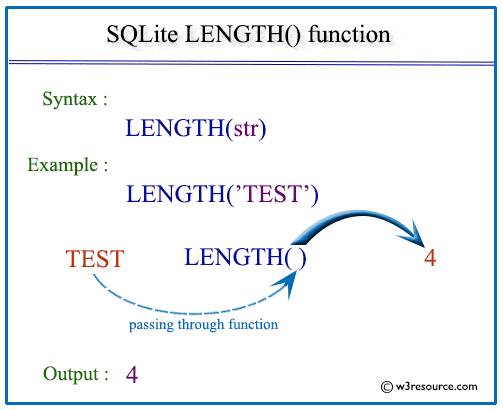 SQLite LENGTH() function

Syntax :

LENGTH(str)

Example :

LENGTH('TEST')

TEST

LENGTH( )

4

passing through function

Output : 4

© w3resource.com